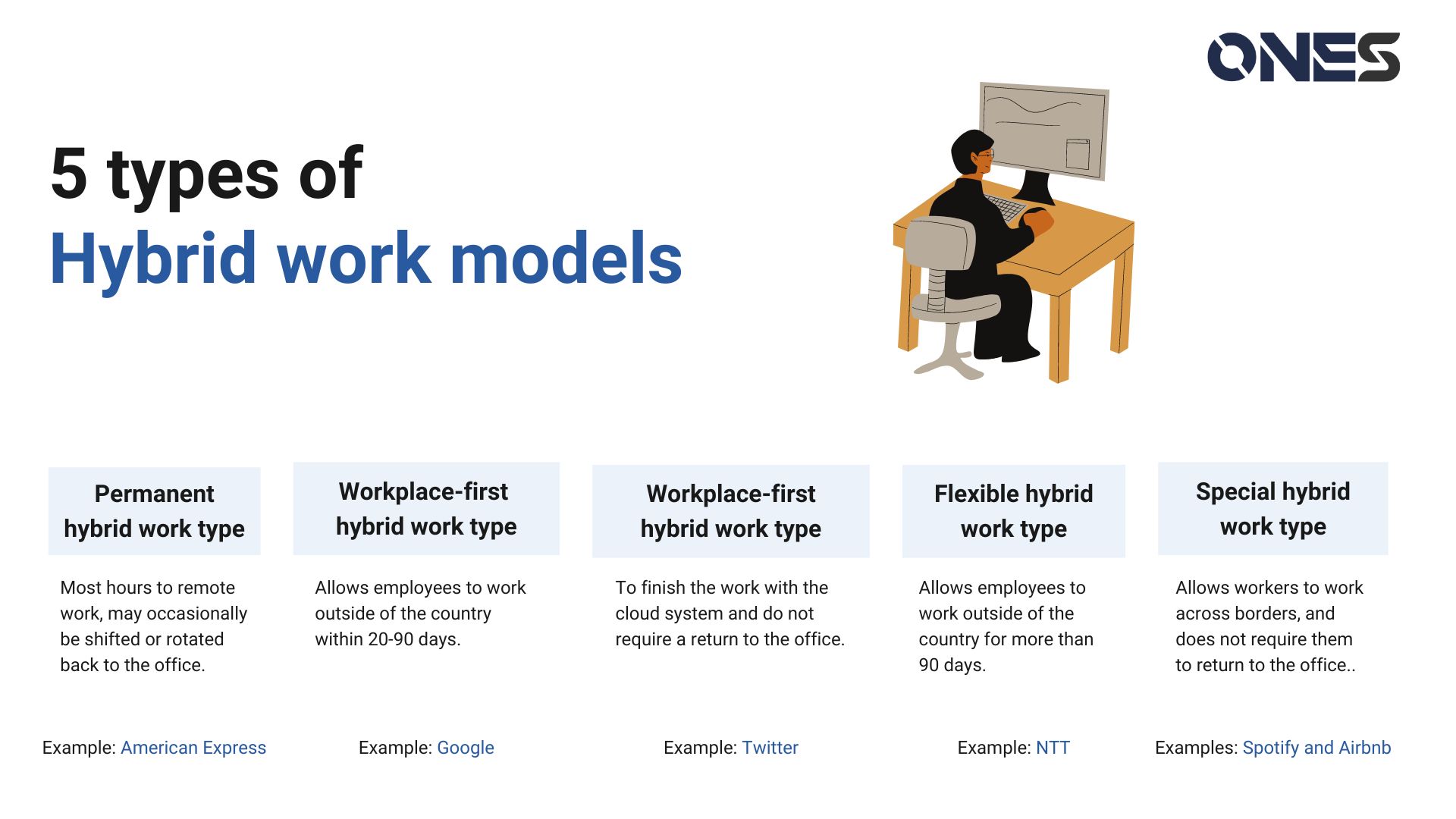 ONES

5 types of
Hybrid work models

Permanent hybrid work type

Most hours to remote work, may occasionally be shifted or rotated back to the office.

Example: American Express

Workplace-first hybrid work type

Allows employees to work outside of the country within 20-90 days.

Example: Google

Workplace-first hybrid work type

To finish the work with the cloud system and do not require a return to the office.

Example: Twitter

Flexible hybrid work type

Allows employees to work outside of the country for more than 90 days.

Example: NTT

Special hybrid work type

Allows workers to work across borders, and does not require them to return to the office..

Examples: Spotify and Airbnb